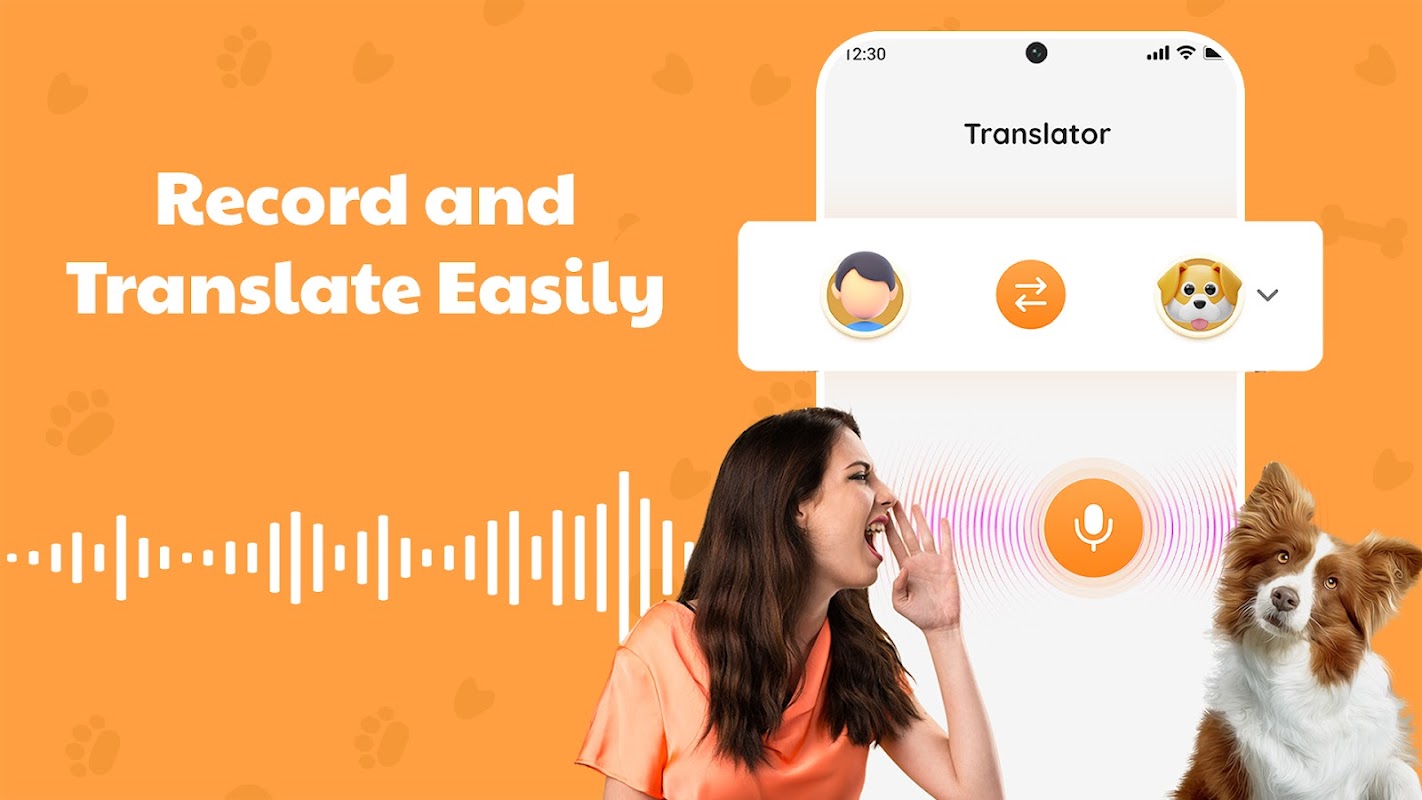 Record and Translate Easily

12:30

Translator